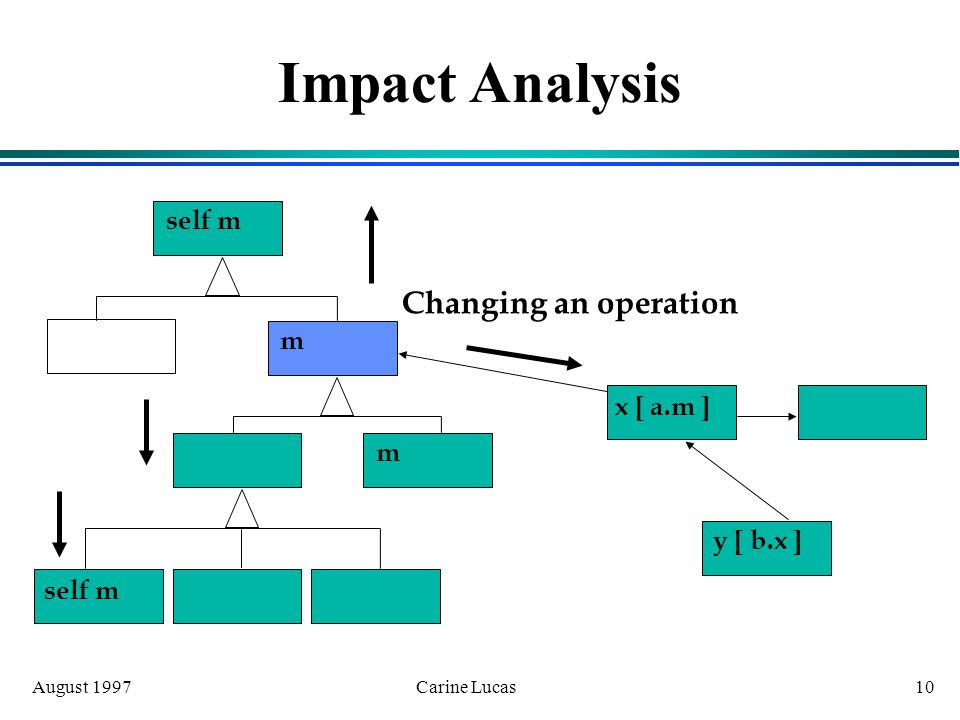 Impact Analysis

self m

Changing an operation

m

x [ a.m ]

m

y [ b.x ]

self m

August 1997

Carine Lucas

10